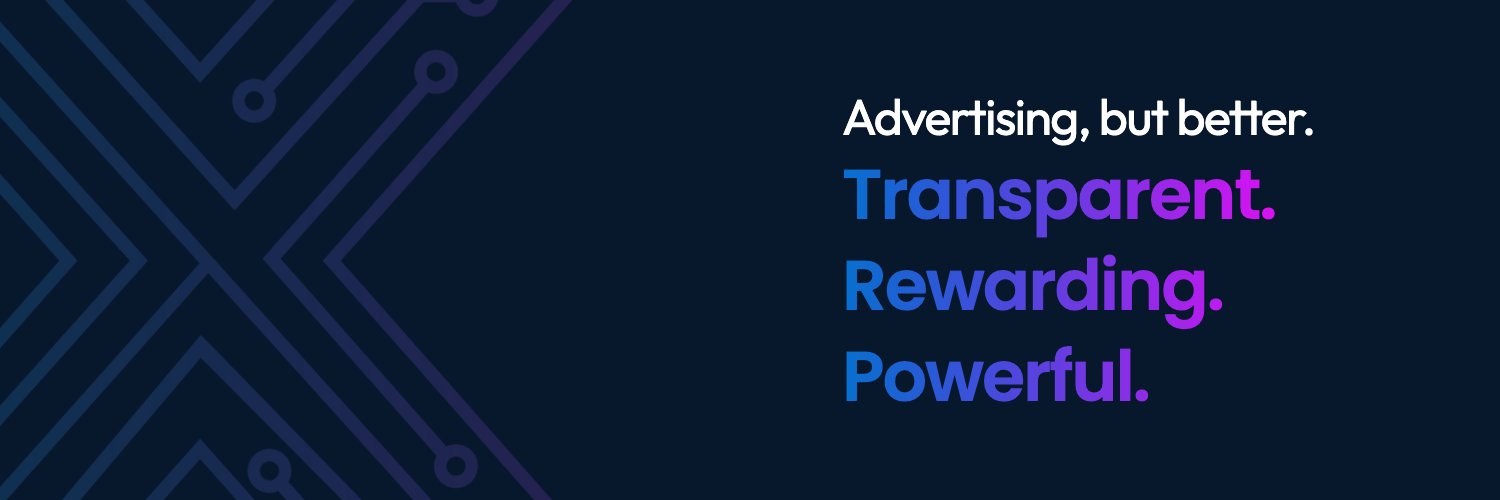 Advertising, but better.
Transparent.
Rewarding.
Powerful.